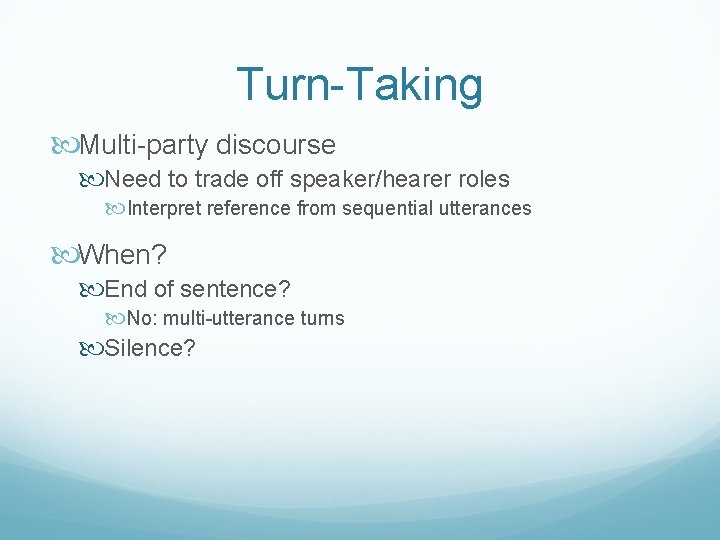 Turn-Taking

Multi-party discourse

Need to trade off speaker/hearer roles

Interpret reference from sequential utterances

When?

End of sentence?

No: multi-utterance turns

Silence?